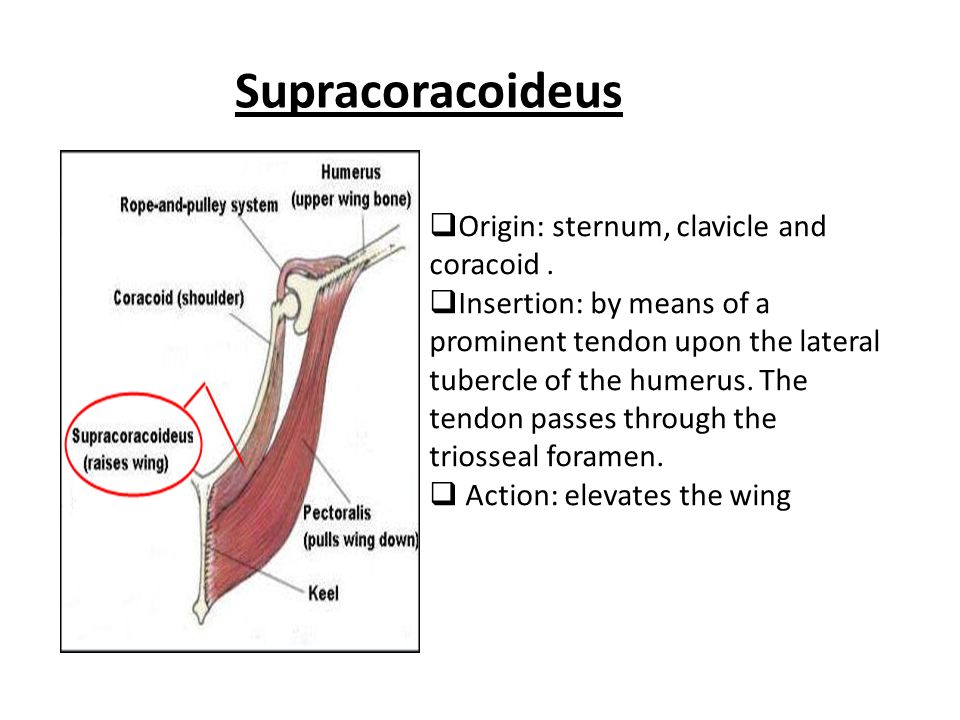 Supracoracoideus

Humerus (upper wing bone)

Rope-and-pulley system

Coracoid (shoulder)

Supracoracoideus (raises wing)

Pectoralis (pulls wing down)

Keel

❑Origin: sternum, clavicle and coracoid .
❑Insertion: by means of a prominent tendon upon the lateral tubercle of the humerus. The tendon passes through the triosseal foramen.
❑ Action: elevates the wing